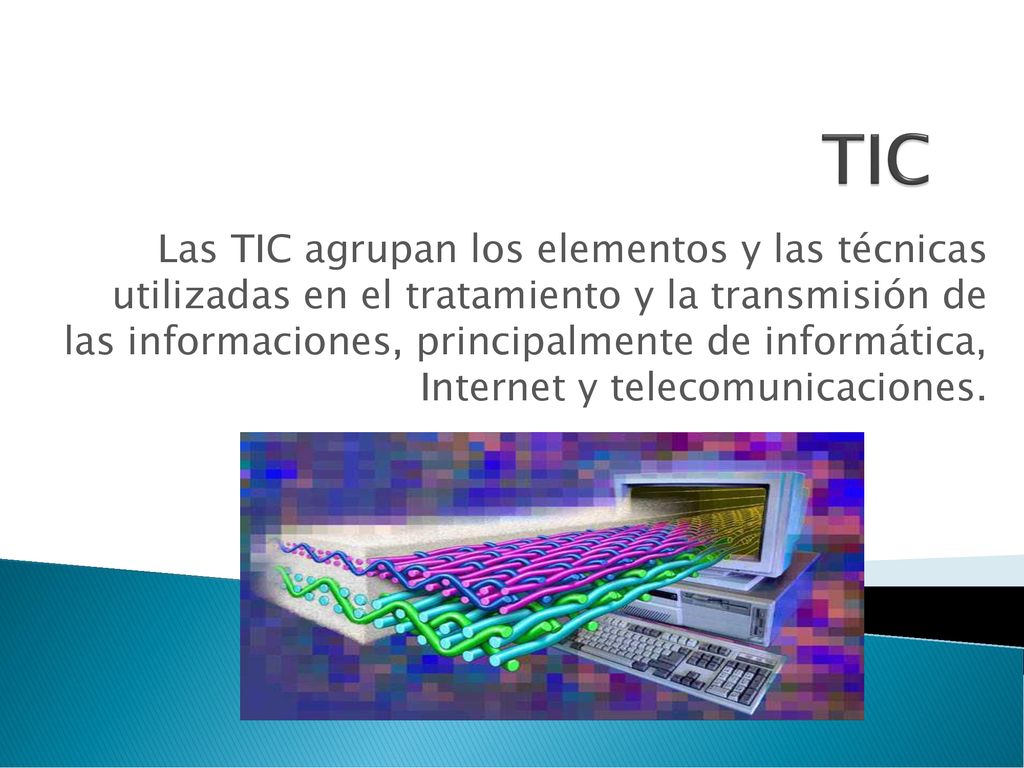 TIC

Las TIC agrupan los elementos y las técnicas utilizadas en el tratamiento y la transmisión de las informaciones, principalmente de informática, Internet y telecomunicaciones.